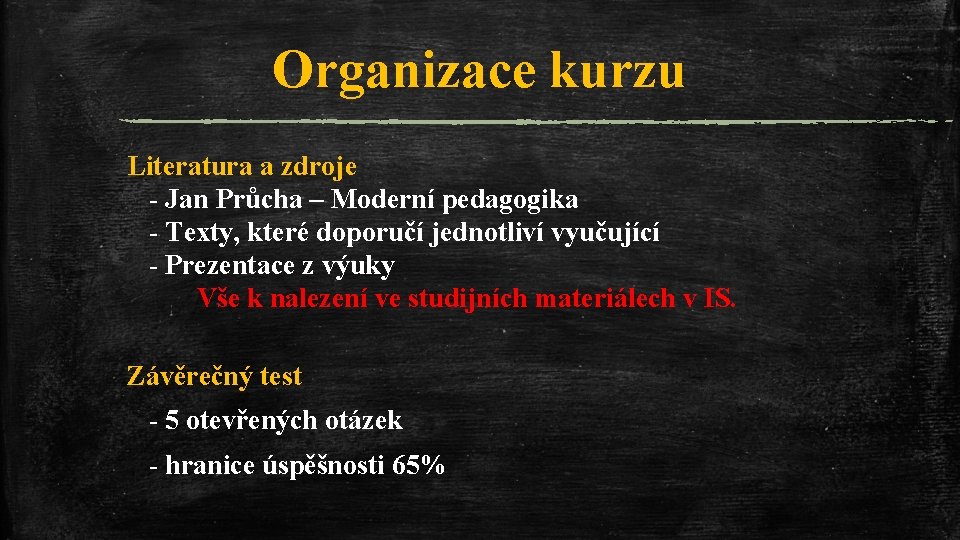 Organizace kurzu

Literatura a zdroje
- Jan Průcha – Moderní pedagogika
- Texty, které doporučí jednotliví vyučující
- Prezentace z výuky
Vše k nalezení ve studijních materiálech v IS.

Závěrečný test
- 5 otevřených otázek
- hranice úspěšnosti 65%